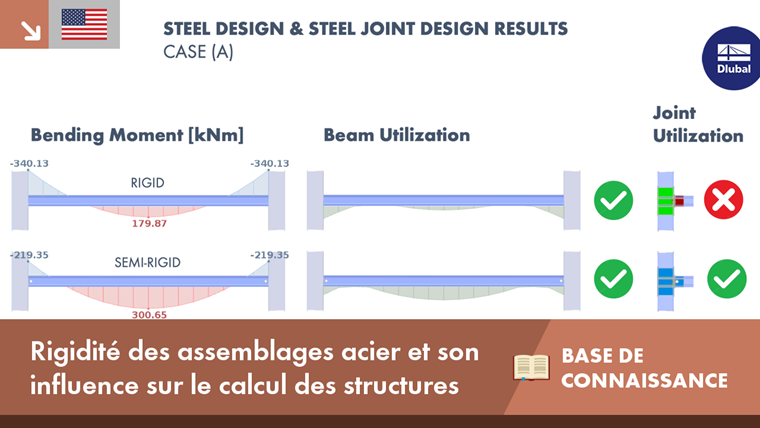 STEEL DESIGN & STEEL JOINT DESIGN RESULTS
CASE (A)

Dlubal

Bending Moment [kNm]

Beam Utilization

Joint Utilization

-340.13

-340.13

RIGID

179.87

-219.35

-219.35

SEMI-RIGID

300.65

Rigidité des assemblages acier et son influence sur le calcul des structures

BASE DE CONNAISSANCE